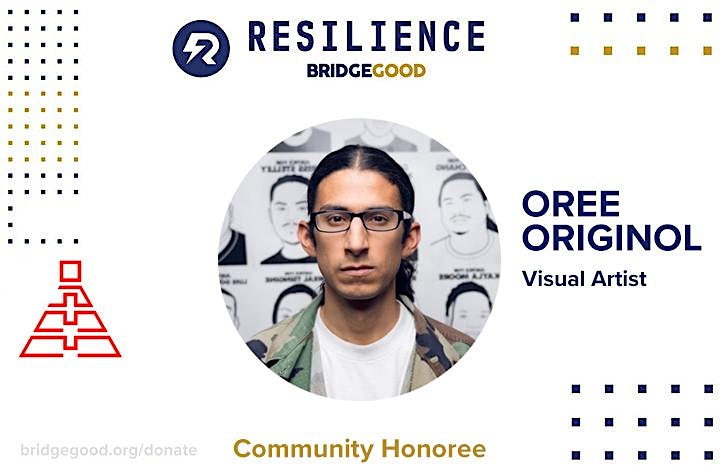 RESILIENCE
BRIDGEGOOD

OREE ORIGINOL
Visual Artist

bridgegood.org/donate

Community Honoree